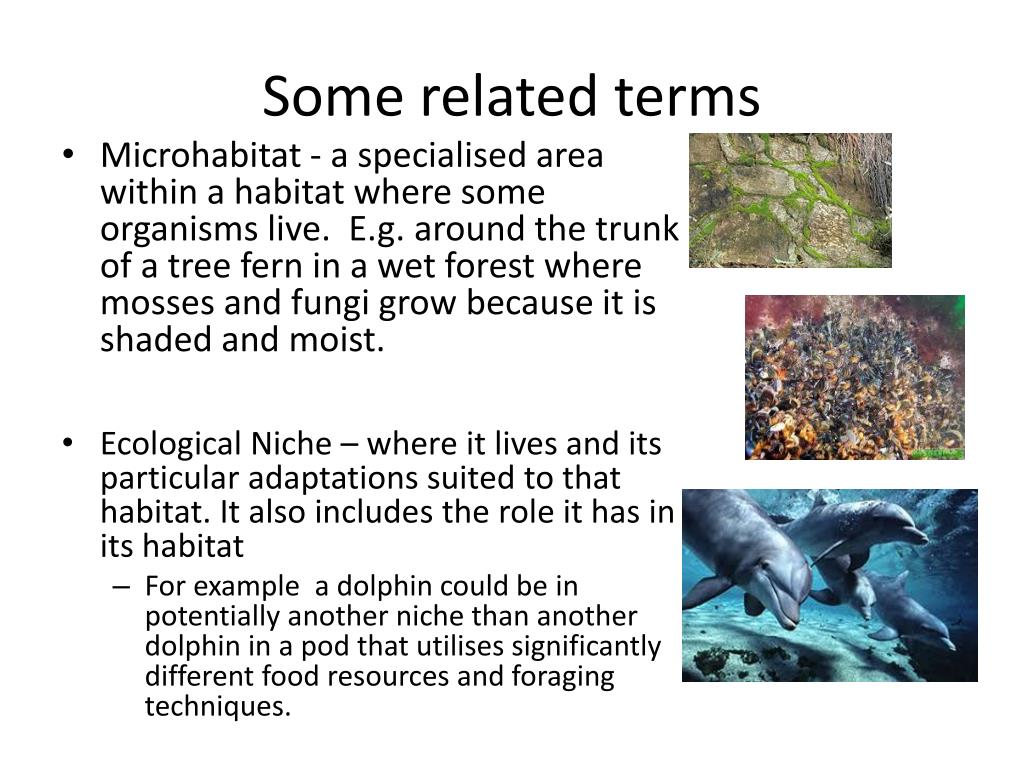 Some related terms

• Microhabitat - a specialised area within a habitat where some organisms live. E.g. around the trunk of a tree fern in a wet forest where mosses and fungi grow because it is shaded and moist.

• Ecological Niche – where it lives and its particular adaptations suited to that habitat. It also includes the role it has in its habitat

– For example a dolphin could be in potentially another niche than another dolphin in a pod that utilises significantly different food resources and foraging techniques.